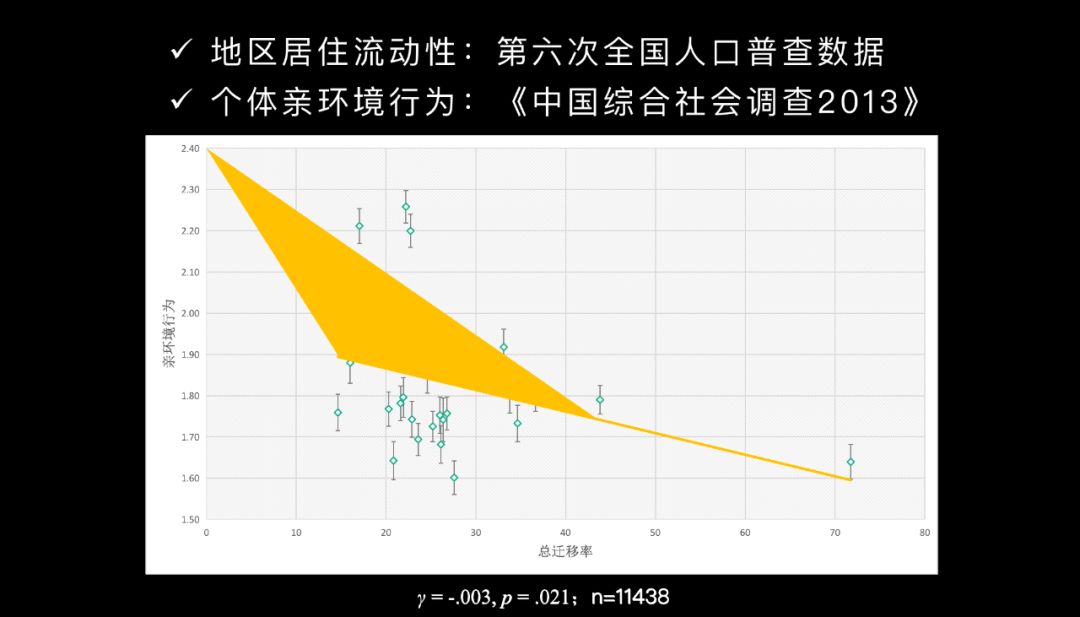 ✓ 地区居住流动性：第六次全国人口普查数据
✓ 个体亲环境行为：《中国综合社会调查2013》

2.40
2.30
2.20
2.10
2.00
1.90
1.80
1.70
1.60
1.50

亲环境行为

0 10 20 30 40 50 60 70 80

总迁移率

$\gamma = -.003, p = .021$；n=11438